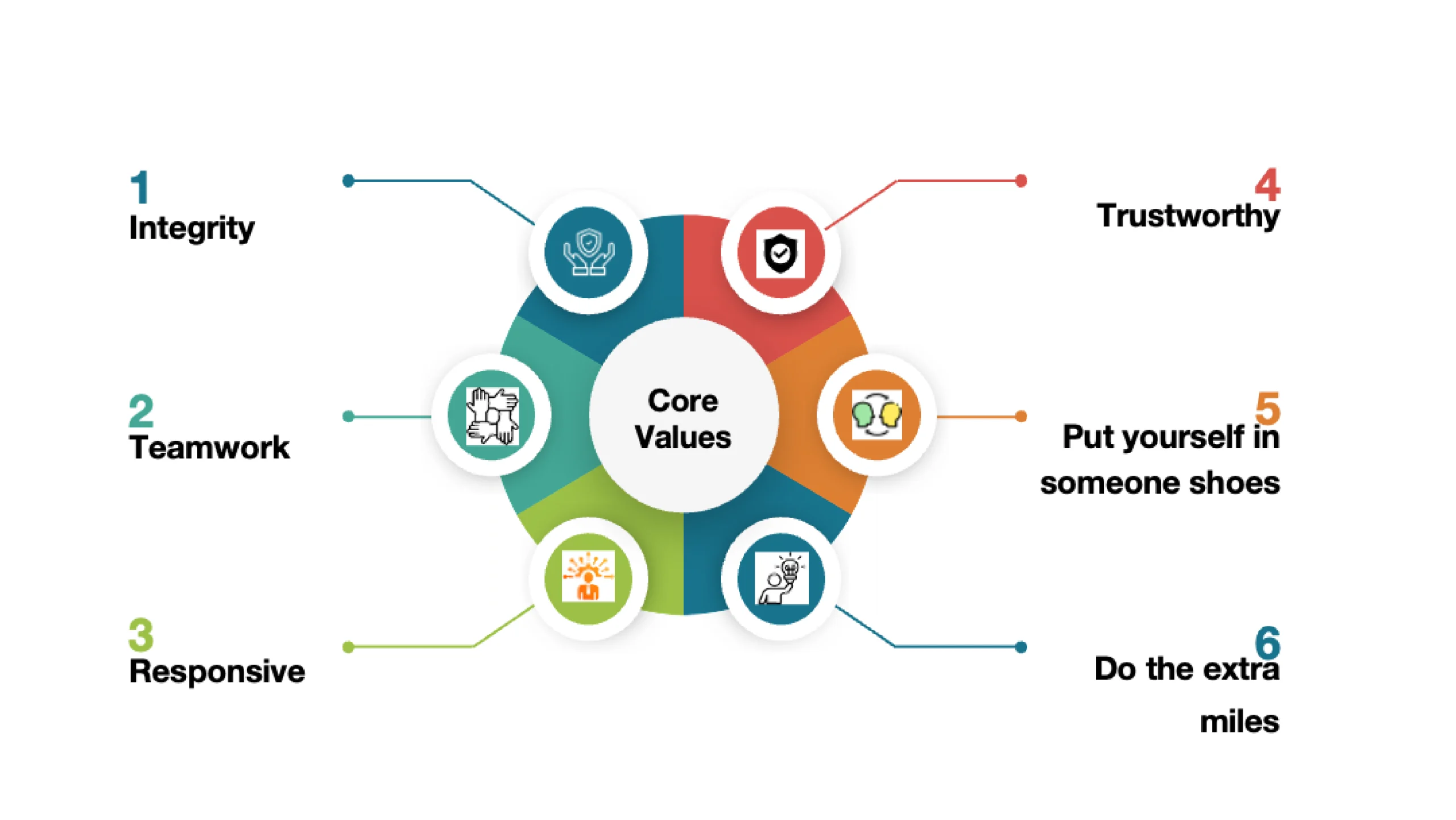 1
Integrity

2
Teamwork

3
Responsive

Core Values

4
Trustworthy

5
Put yourself in someone shoes

6
Do the extra miles